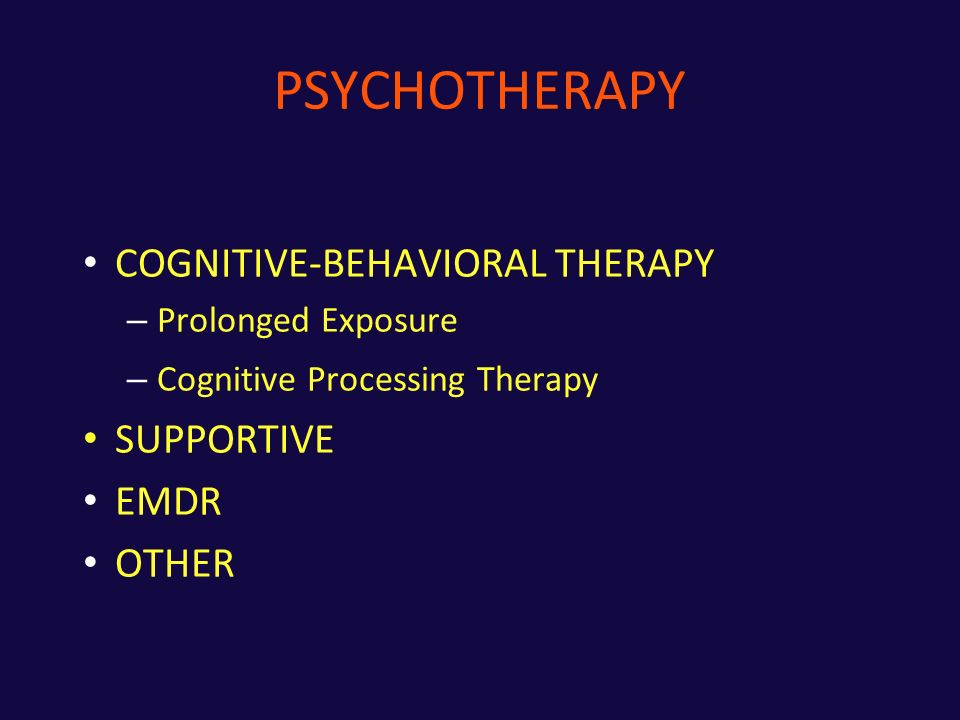 PSYCHOTHERAPY

• COGNITIVE-BEHAVIORAL THERAPY
– Prolonged Exposure
– Cognitive Processing Therapy
• SUPPORTIVE
• EMDR
• OTHER